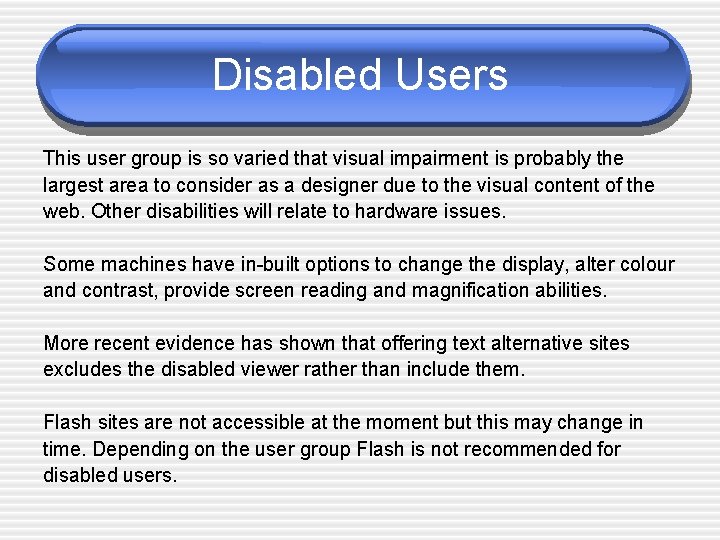 Disabled Users

This user group is so varied that visual impairment is probably the largest area to consider as a designer due to the visual content of the web. Other disabilities will relate to hardware issues.

Some machines have in-built options to change the display, alter colour and contrast, provide screen reading and magnification abilities.

More recent evidence has shown that offering text alternative sites excludes the disabled viewer rather than include them.

Flash sites are not accessible at the moment but this may change in time. Depending on the user group Flash is not recommended for disabled users.